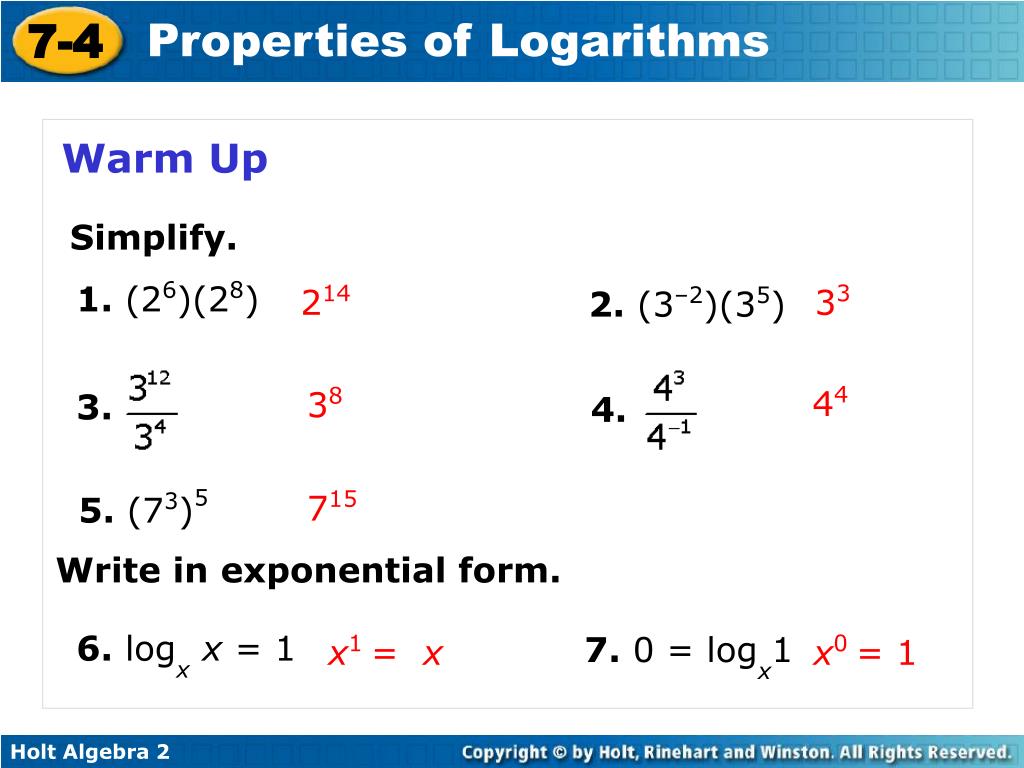 7-4 Properties of Logarithms

Warm Up

Simplify.

1. $(2^6)(2^8)$ $2^{14}$

2. $(3^{-2})(3^5)$ $3^3$

3. $\frac{3^{12}}{3^4}$ $3^8$

4. $\frac{4^3}{4^{-1}}$ $4^4$

5. $(7^3)^5$ $7^{15}$

Write in exponential form.

6. $\log_x x = 1$ $x^1 = x$

7. $0 = \log_x 1$ $x^0 = 1$

Holt Algebra 2

Copyright © by Holt, Rinehart and Winston. All Rights Reserved.